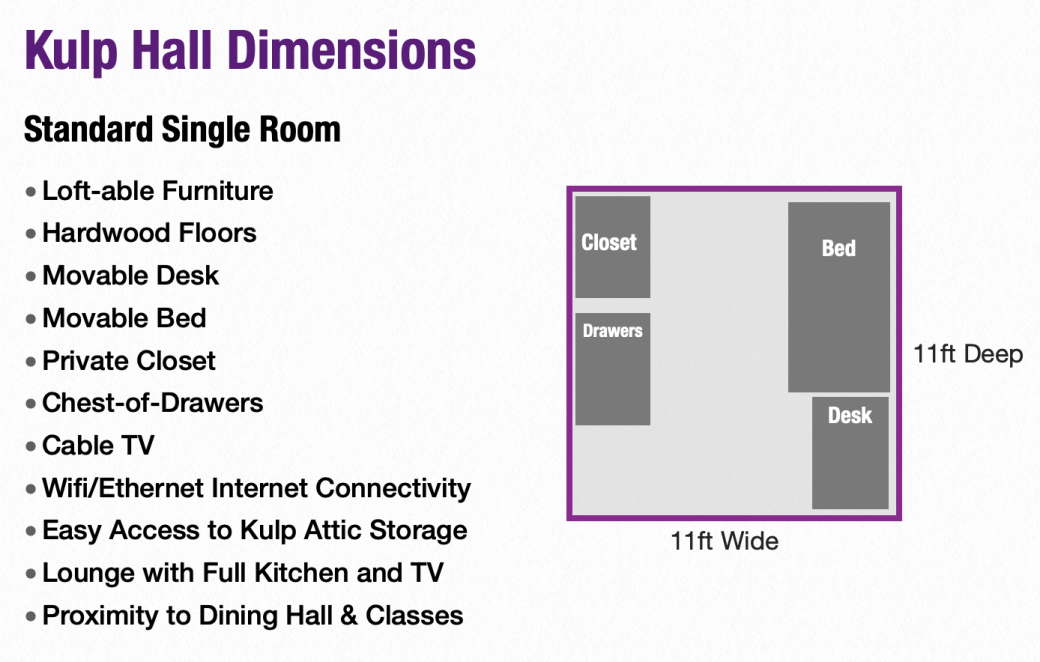 Kulp Hall Dimensions

Standard Single Room

• Loft-able Furniture
• Hardwood Floors
• Movable Desk
• Movable Bed
• Private Closet
• Chest-of-Drawers
• Cable TV
• Wifi/Ethernet Internet Connectivity
• Easy Access to Kulp Attic Storage
• Lounge with Full Kitchen and TV
• Proximity to Dining Hall & Classes

Closet

Drawers

Bed

Desk

11ft Deep

11ft Wide